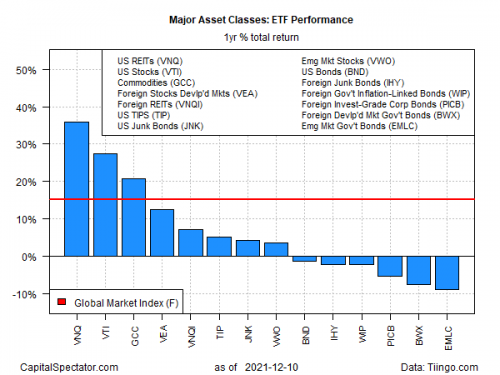 Major Asset Classes: ETF Performance

1yr % total return

US REITs (VNQ)
US Stocks (VTI)
Commodities (GCC)
Foreign Stocks Devlp'd Mkts (VEA)
Foreign REITs (VNQI)
US TIPS (TIP)
US Junk Bonds (JNK)

Emg Mkt Stocks (VWO)
US Bonds (BND)
Foreign Junk Bonds (IHY)
Foreign Gov't Inflation-Linked Bonds (WIP)
Foreign Invest-Grade Corp Bonds (PICB)
Foreign Devlp'd Mkt Gov't Bonds (BWX)
Emg Mkt Gov't Bonds (EMLC)

50%
40%
30%
20%
10%
0%
-10%

Global Market Index (F)

VNQ
VTI
GCC
VEA
VNQI
TIP
JNK
VWO
BND
IHY
WIP
PICB
BWX
EMLC

CapitalSpectator.com

as of 2021-12-10

Data: Tiingo.com